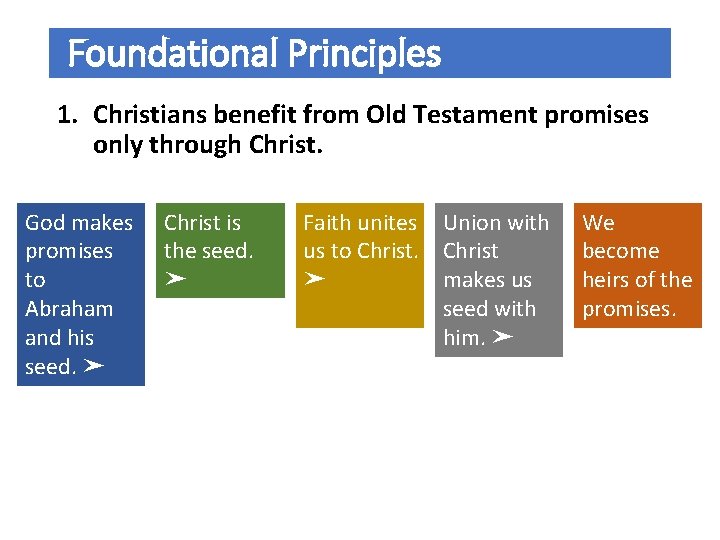 Foundational Principles

1. Christians benefit from Old Testament promises only through Christ.

God makes promises to Abraham and his seed. ➤

Christ is the seed. ➤

Faith unites us to Christ. ➤

Union with Christ makes us seed with him. ➤

We become heirs of the promises.